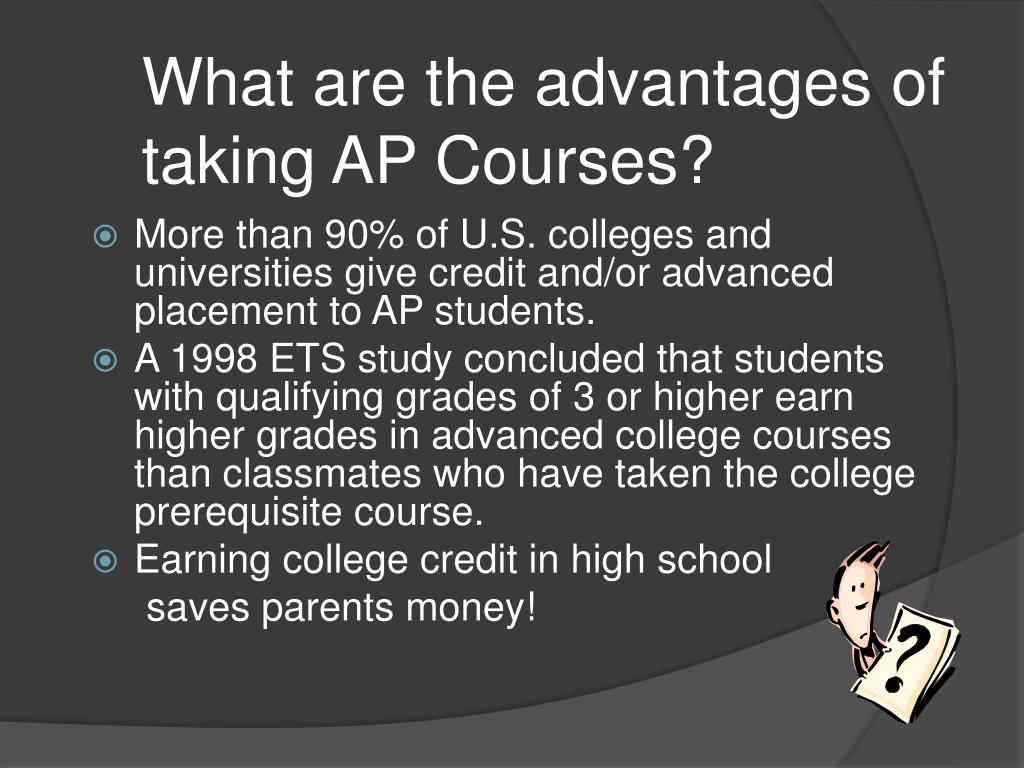 What are the advantages of taking AP Courses?

More than 90% of U.S. colleges and universities give credit and/or advanced placement to AP students.

A 1998 ETS study concluded that students with qualifying grades of 3 or higher earn higher grades in advanced college courses than classmates who have taken the college prerequisite course.

Earning college credit in high school saves parents money!

?